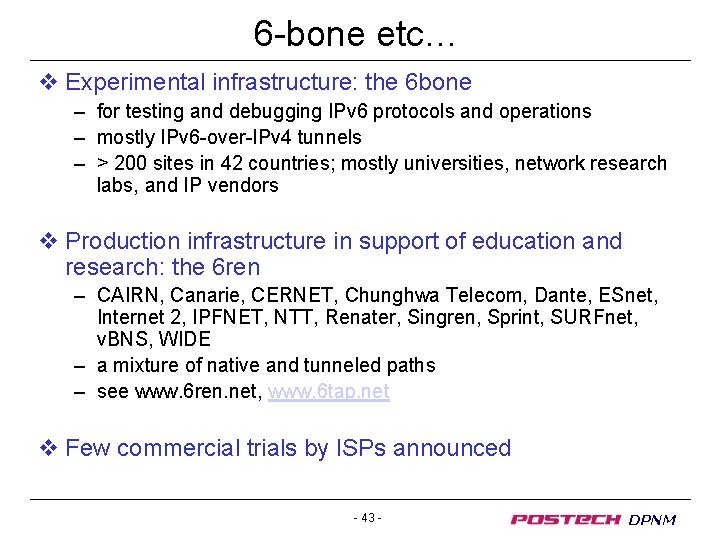 6-bone etc…

❖ Experimental infrastructure: the 6bone

– for testing and debugging IPv6 protocols and operations

– mostly IPv6-over-IPv4 tunnels

– > 200 sites in 42 countries; mostly universities, network research labs, and IP vendors

❖ Production infrastructure in support of education and research: the 6ren

– CAIRN, Canarie, CERNET, Chunghwa Telecom, Dante, ESnet, Internet 2, IPFNET, NTT, Renater, Singren, Sprint, SURFnet, vBNS, WIDE

– a mixture of native and tunneled paths

– see www.6ren.net, www.6tap.net

❖ Few commercial trials by ISPs announced

- 43 -

POSTECH DPNM